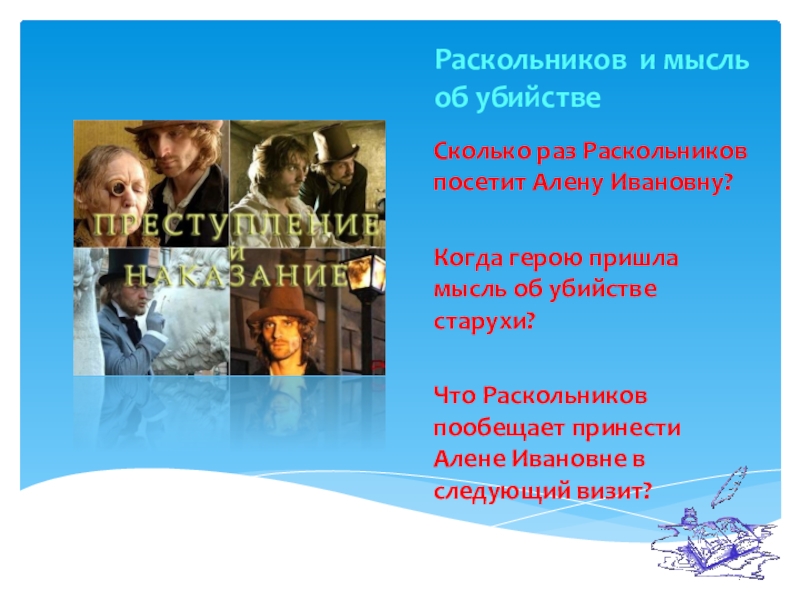 Раскольников и мысль об убийстве

ПРЕСТУПЛЕНИЕ И НАКАЗАНИЕ

Сколько раз Раскольников посетит Алену Ивановну?

Когда герою пришла мысль об убийстве старухи?

Что Раскольников пообещает принести Алене Ивановне в следующий визит?